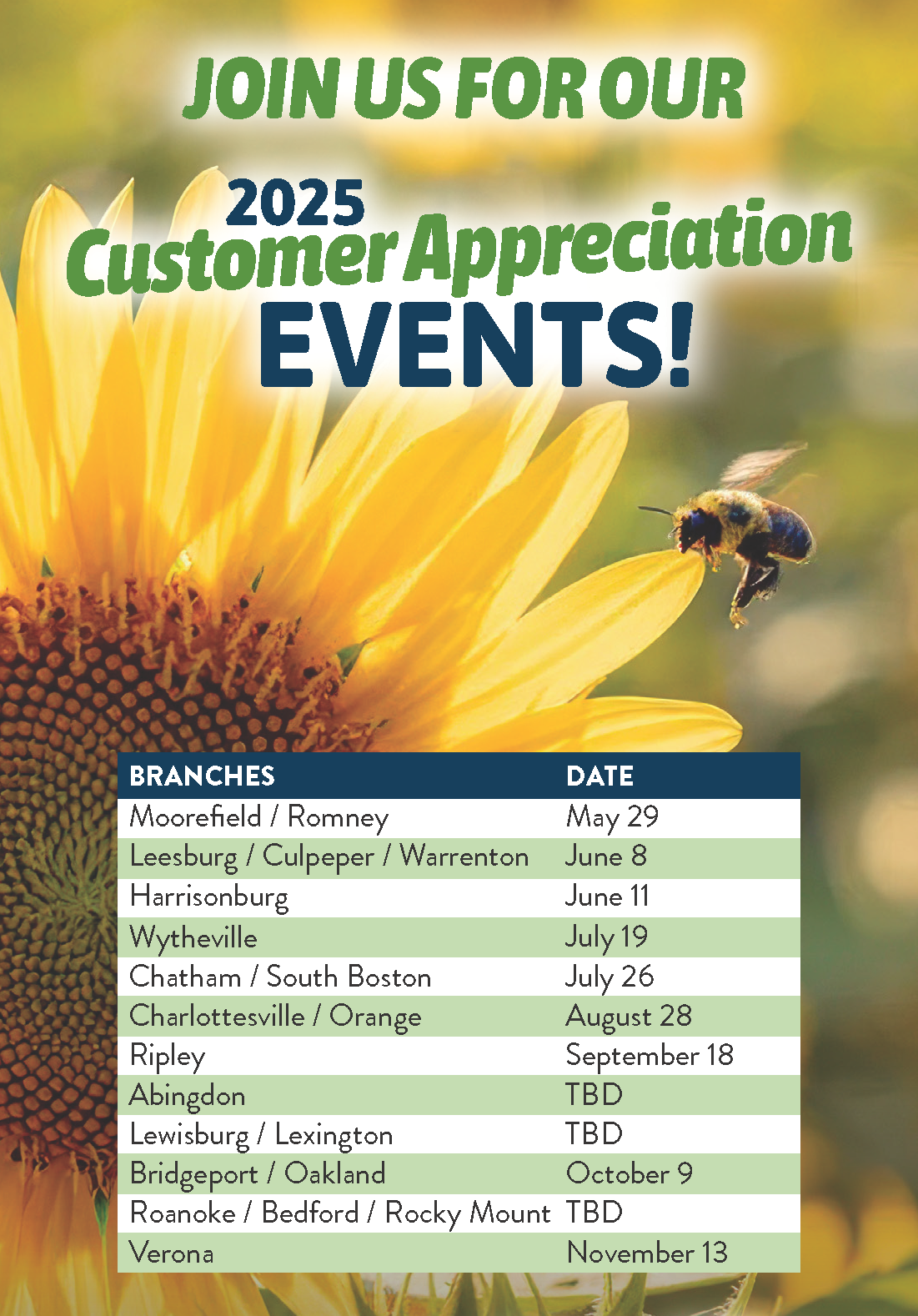 JOIN US FOR OUR

2025
Customer Appreciation
EVENTS!

| BRANCHES | DATE |
|---|---|
| Moorefield / Romney | May 29 |
| Leesburg / Culpeper / Warrenton | June 8 |
| Harrisonburg | June 11 |
| Wytheville | July 19 |
| Chatham / South Boston | July 26 |
| Charlottesville / Orange | August 28 |
| Ripley | September 18 |
| Abingdon | TBD |
| Lewisburg / Lexington | TBD |
| Bridgeport / Oakland | October 9 |
| Roanoke / Bedford / Rocky Mount | TBD |
| Verona | November 13 |